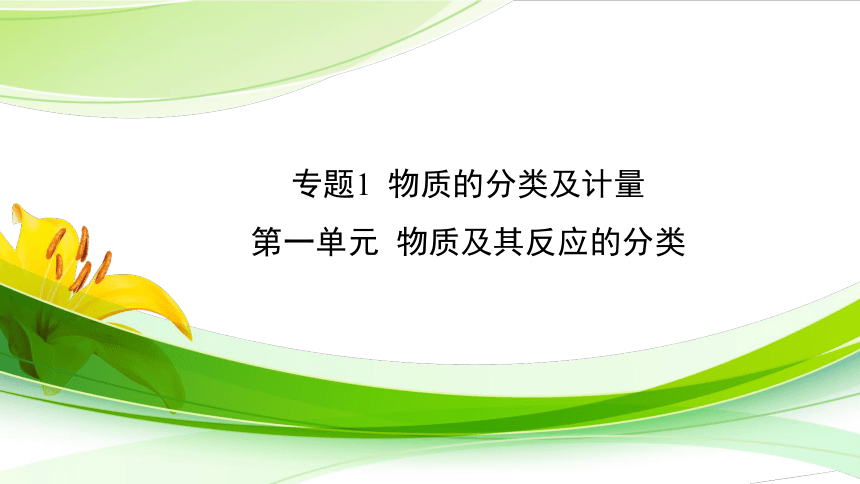 专题1 物质的分类及计量

第一单元 物质及其反应的分类